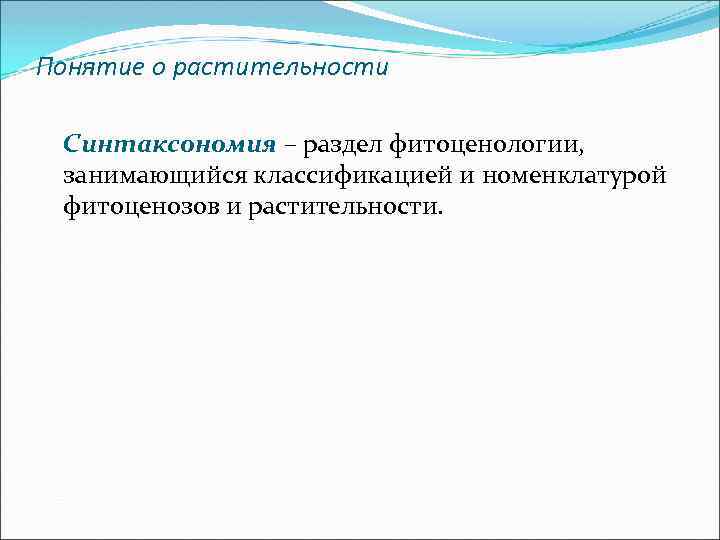 Понятие о растительности

Синтаксономия – раздел фитоценологии, занимающийся классификацией и номенклатурой фитоценозов и растительности.